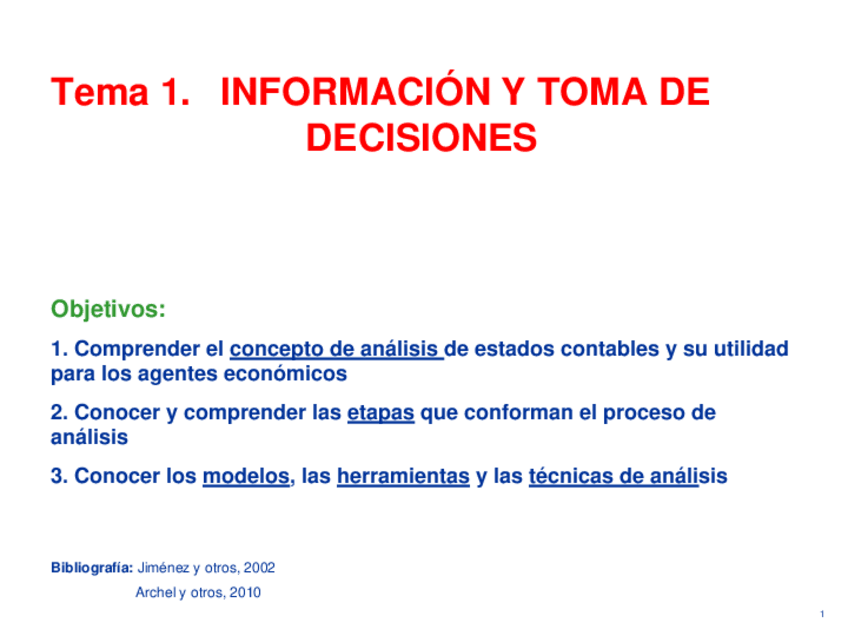 Tema 1. INFORMACIÓN Y TOMA DE DECISIONES

Objetivos:

1. Comprender el concepto de análisis de estados contables y su utilidad para los agentes económicos

2. Conocer y comprender las etapas que conforman el proceso de análisis

3. Conocer los modelos, las herramientas y las técnicas de análisis

Bibliografía: Jiménez y otros, 2002
Archel y otros, 2010

1